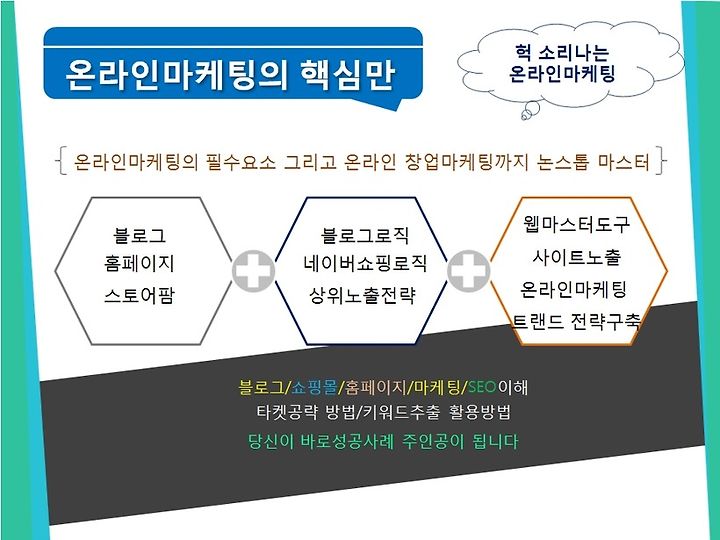 온라인마케팅의 핵심만

헉 소리나는 온라인마케팅

온라인마케팅의 필수요소 그리고 온라인 창업마케팅까지 논스톱 마스터

블로그
홈페이지
스토어팜

블로그로직
네이버쇼핑로직
상위노출전략

웹마스터도구
사이트노출
온라인마케팅
트랜드 전략구축

블로그/쇼핑몰/홈페이지/마케팅/SEO이해
타켓공략 방법/키워드추출 활용방법
당신이 바로성공사례 주인공이 됩니다